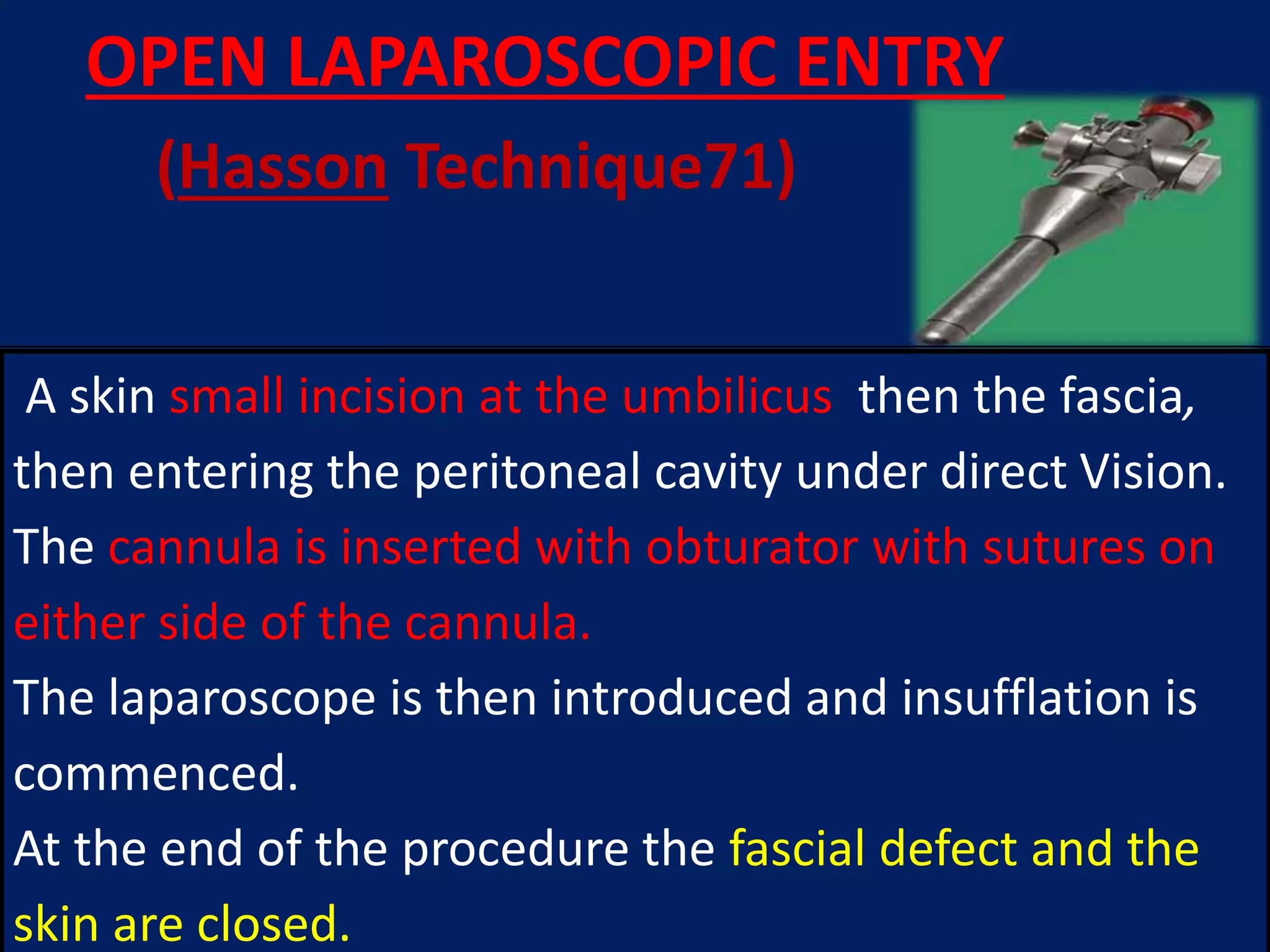 OPEN LAPAROSCOPIC ENTRY

(Hasson Technique71)

A skin small incision at the umbilicus then the fascia, then entering the peritoneal cavity under direct Vision.
The cannula is inserted with obturator with sutures on either side of the cannula.
The laparoscope is then introduced and insufflation is commenced.
At the end of the procedure the fascial defect and the skin are closed.